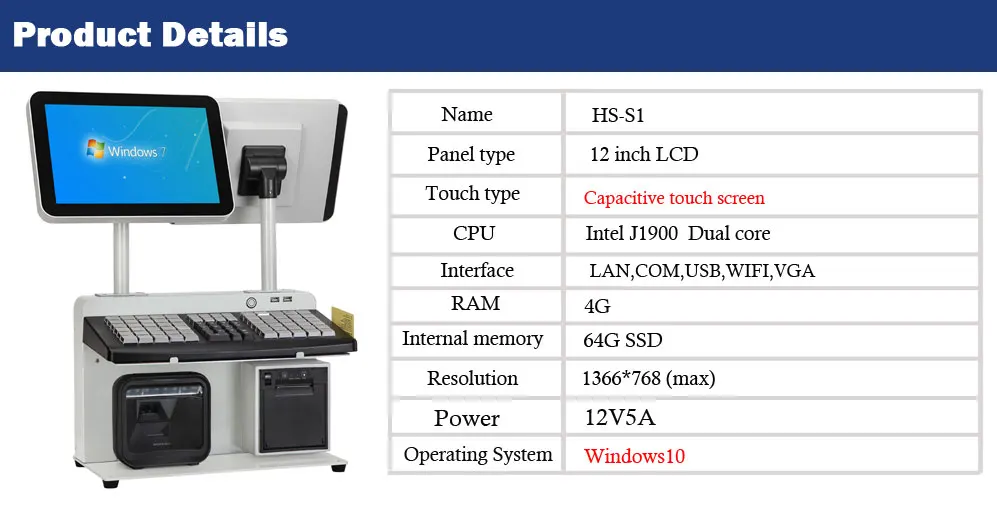 Product Details

Windows 7

| Name | HS-S1 |
|---|---|
| Panel type | 12 inch LCD |
| Touch type | Capacitive touch screen |
| CPU | Intel J1900 Dual core |
| Interface | LAN,COM,USB,WIFI,VGA |
| RAM | 4G |
| Internal memory | 64G SSD |
| Resolution | 1366*768 (max) |
| Power | 12V5A |
| Operating System | Windows10 |